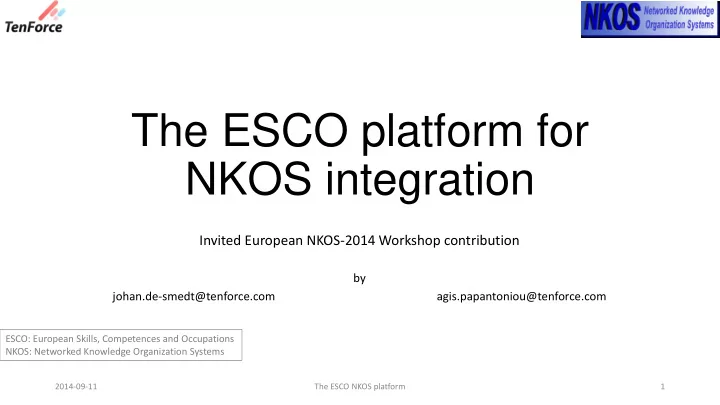 TenForce

NKOS Networked Knowledge Organization Systems

The ESCO platform for NKOS integration

Invited European NKOS-2014 Workshop contribution

by

johan.de-smedt@tenforce.com

agis.papantoniou@tenforce.com

ESCO: European Skills, Competences and Occupations
NKOS: Networked Knowledge Organization Systems

2014-09-11

The ESCO NKOS platform

1